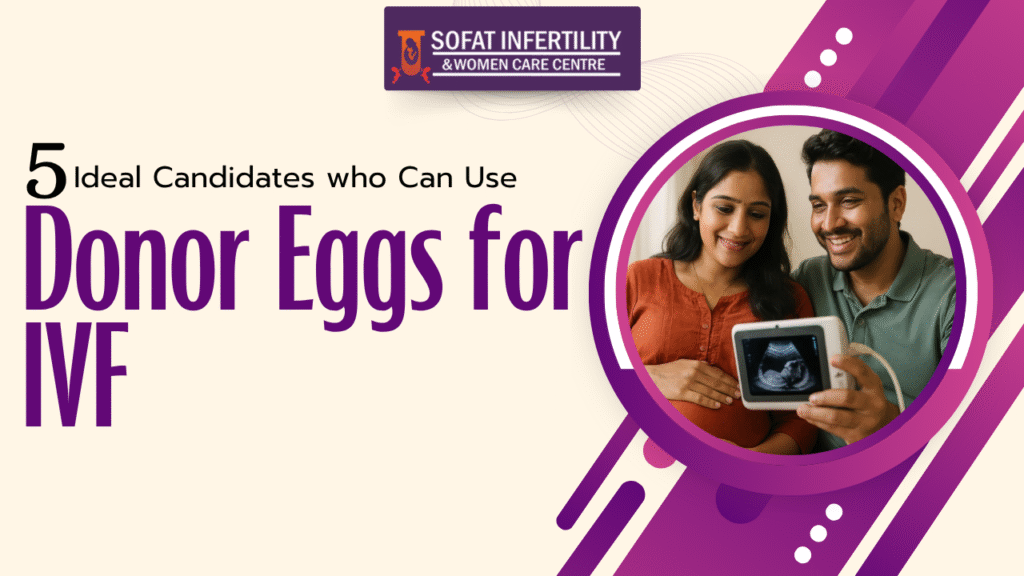 SOFAT INFERTILITY
& WOMEN CARE CENTRE

5 Ideal Candidates who Can Use
Donor Eggs for IVF